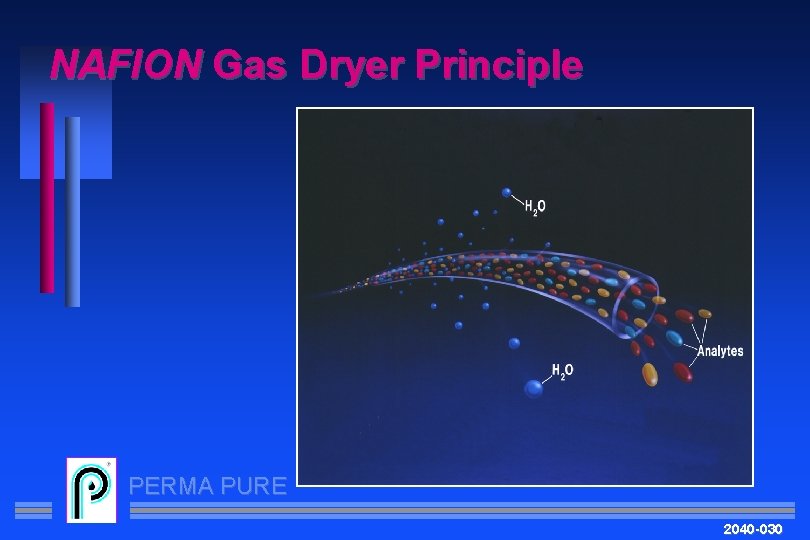 NAFION Gas Dryer Principle

$H_2O$

Analytes

$H_2O$

PERMA PURE

2040-030